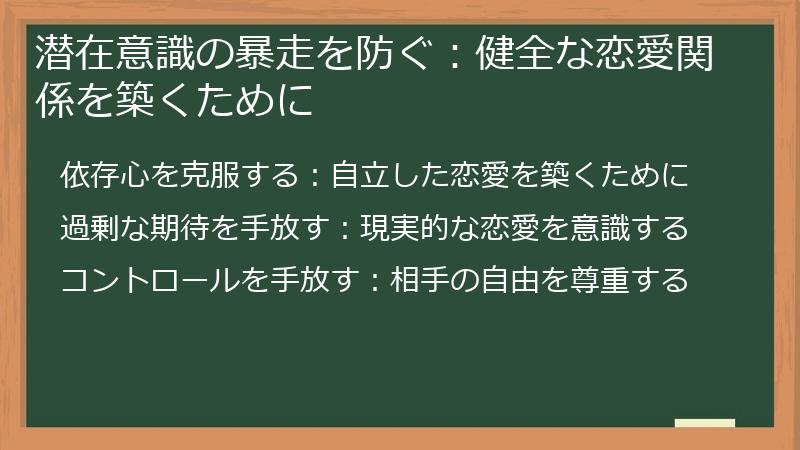 潜在意識の暴走を防ぐ：健全な恋愛関係を築くために

依存心を克服する：自立した恋愛を築くために

過剰な期待を手放す：現実的な恋愛を意識する

コントロールを手放す：相手の自由を尊重する